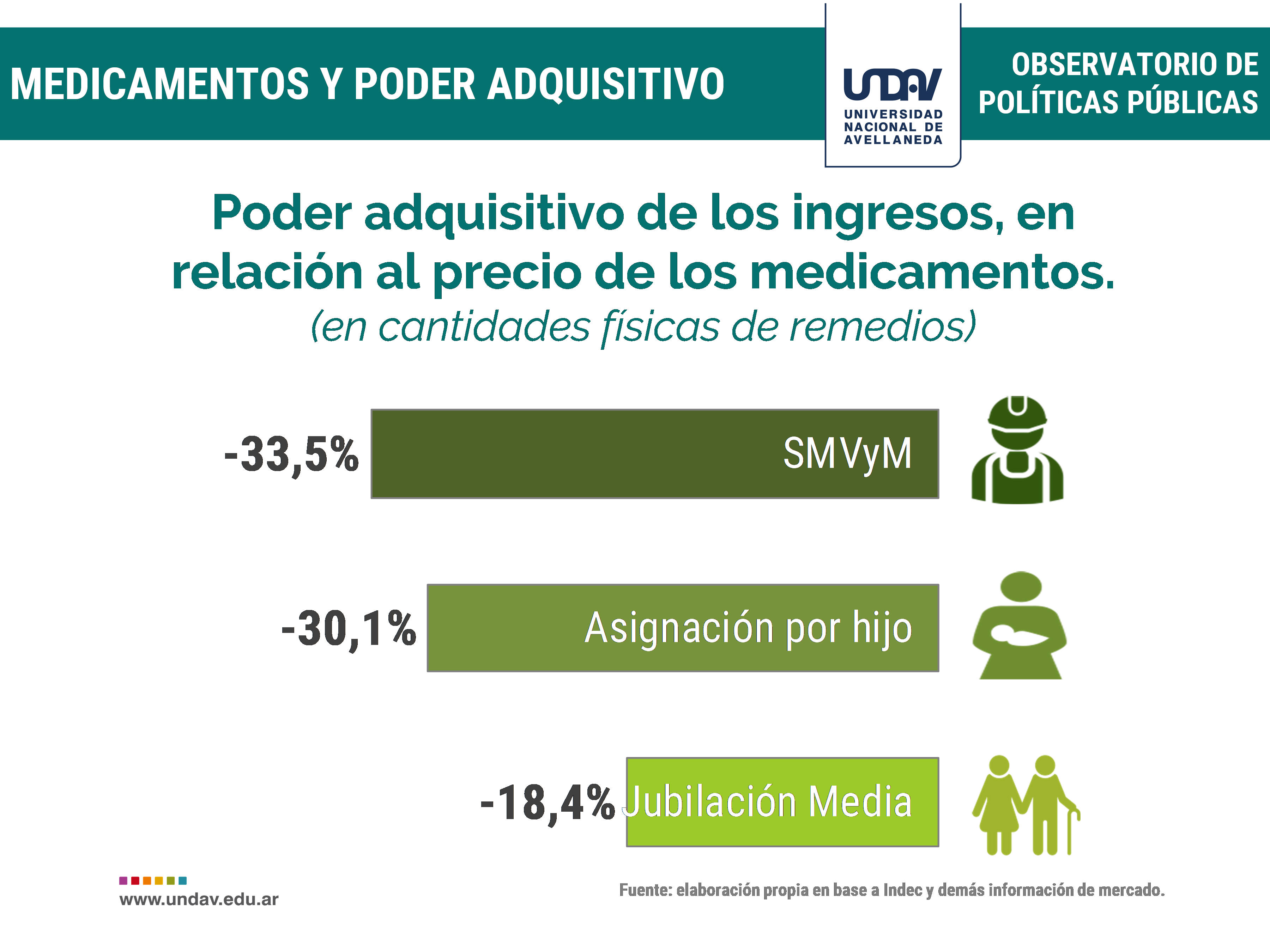 MEDICAMENTOS Y PODER ADQUISITIVO

UNDAV
UNIVERSIDAD NACIONAL DE AVELLANEDA

OBSERVATORIO DE POLÍTICAS PÚBLICAS

Poder adquisitivo de los ingresos, en relación al precio de los medicamentos.
(en cantidades físicas de remedios)

-33,5% SMVyM

-30,1% Asignación por hijo

-18,4% Jubilación Media

www.undav.edu.ar

Fuente: elaboración propia en base a Indec y demás información de mercado.